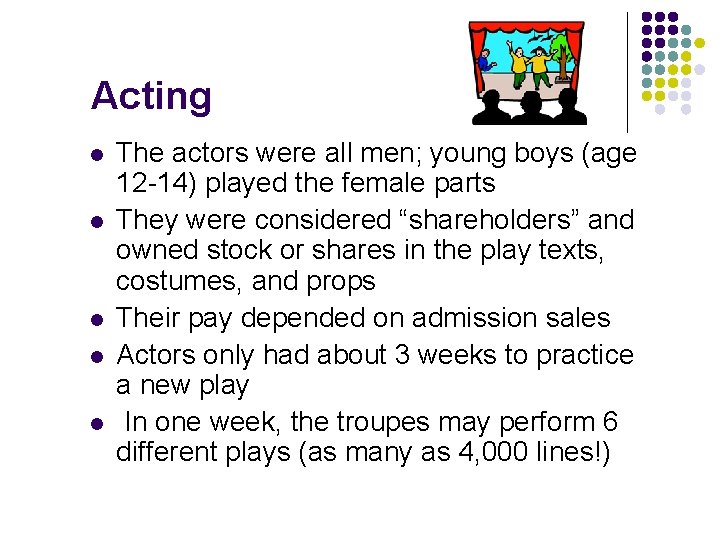 Acting

- The actors were all men; young boys (age 12-14) played the female parts
- They were considered “shareholders” and owned stock or shares in the play texts, costumes, and props
- Their pay depended on admission sales
- Actors only had about 3 weeks to practice a new play
- In one week, the troupes may perform 6 different plays (as many as 4,000 lines!)